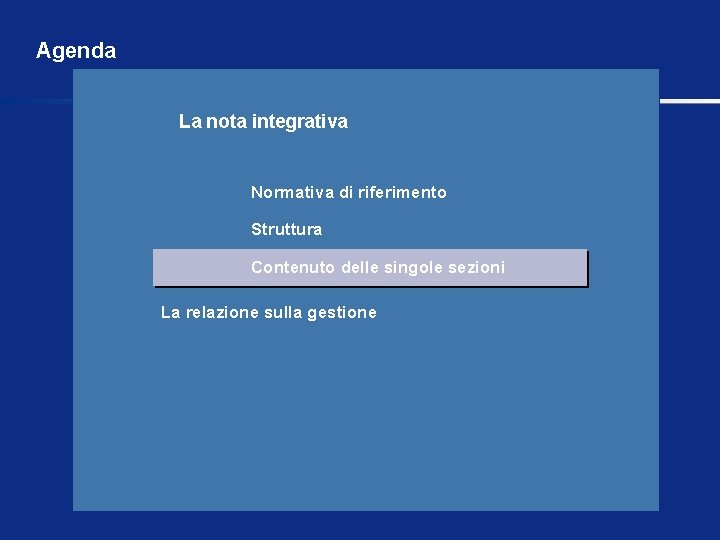 Agenda

La nota integrativa

Normativa di riferimento

Struttura

Contenuto delle singole sezioni

La relazione sulla gestione